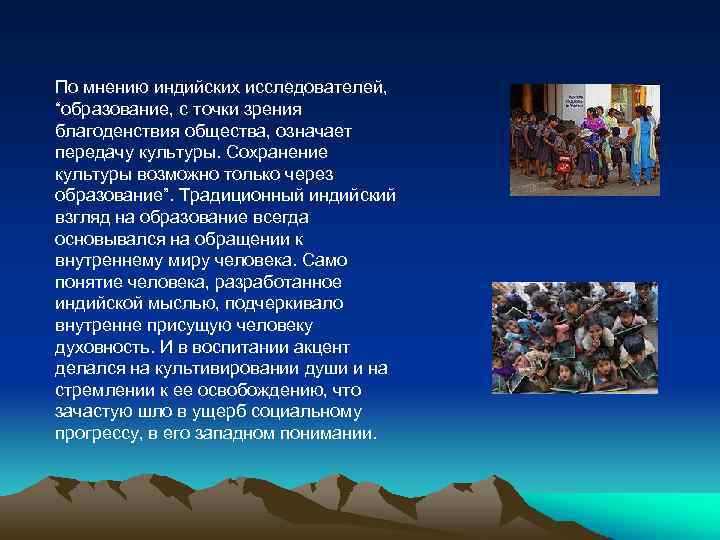 По мнению индийских исследователей, “образование, с точки зрения благоденствия общества, означает передачу культуры. Сохранение культуры возможно только через образование”. Традиционный индийский взгляд на образование всегда основывался на обращении к внутреннему миру человека. Само понятие человека, разработанное индийской мыслью, подчеркивало внутренне присущую человеку духовность. И в воспитании акцент делался на культивировании души и на стремлении к ее освобождению, что зачастую шло в ущерб социальному прогрессу, в его западном понимании.